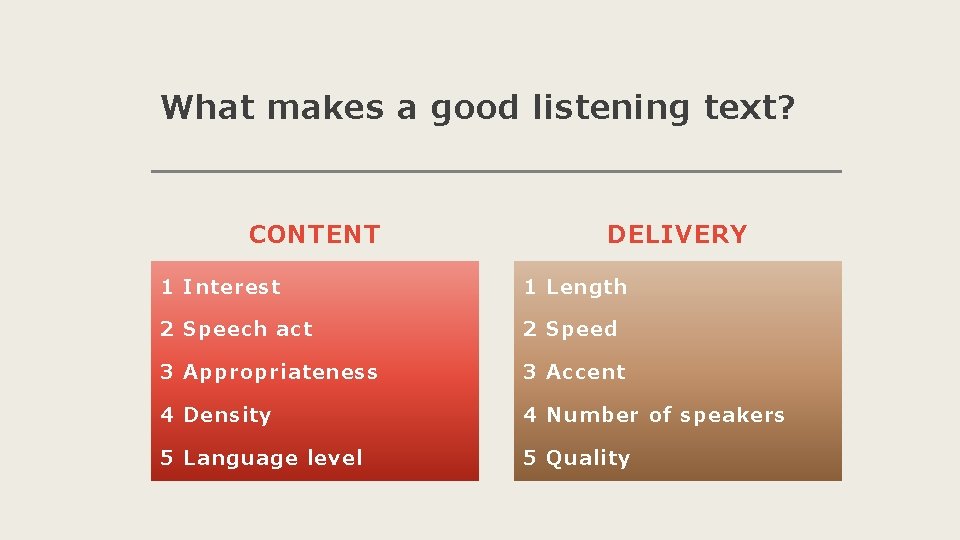 What makes a good listening text?

CONTENT

1 Interest
2 Speech act
3 Appropriateness
4 Density
5 Language level

DELIVERY

1 Length
2 Speed
3 Accent
4 Number of speakers
5 Quality